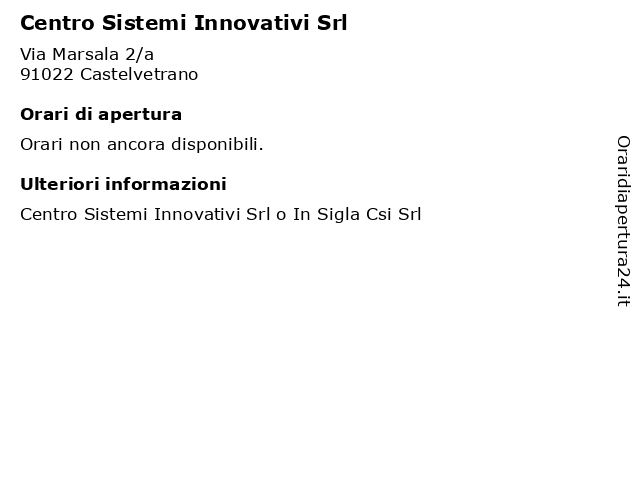 Centro Sistemi Innovativi Srl

Via Marsala 2/a
91022 Castelvetrano

Orari di apertura

Orari non ancora disponibili.

Ulteriori informazioni

Centro Sistemi Innovativi Srl o In Sigla Csi Srl

Oraridiapertura24.it